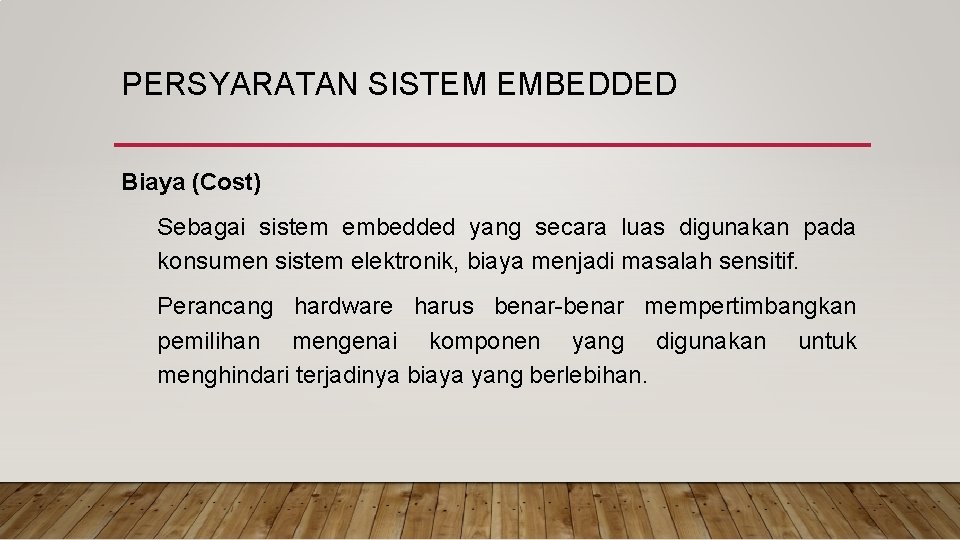 PERSYARATAN SISTEM EMBEDDED

Biaya (Cost)

Sebagai sistem embedded yang secara luas digunakan pada konsumen sistem elektronik, biaya menjadi masalah sensitif.

Perancang hardware harus benar-benar mempertimbangkan pemilihan mengenai komponen yang digunakan untuk menghindari terjadinya biaya yang berlebihan.